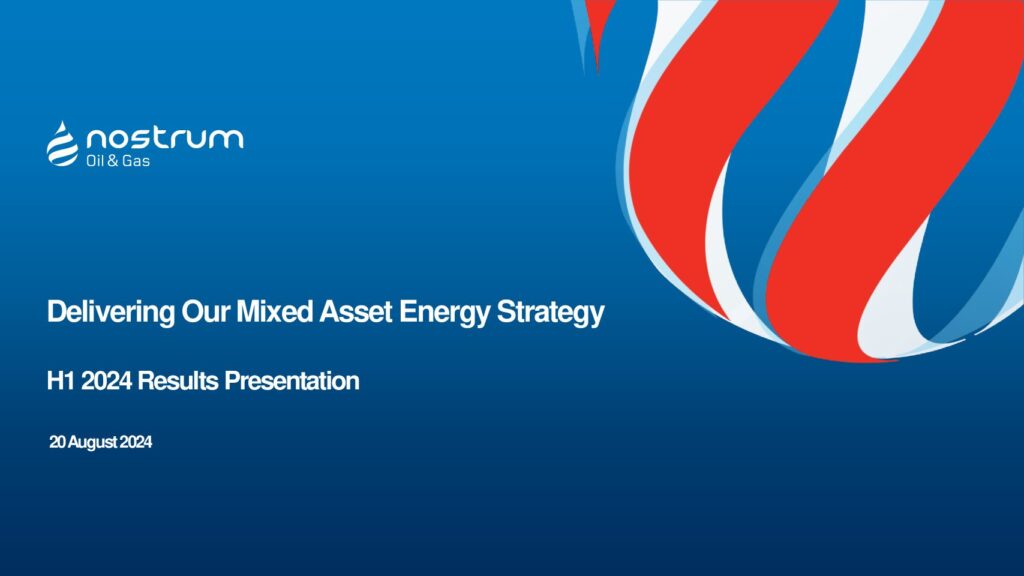 nostrum
Oil & Gas

Delivering Our Mixed Asset Energy Strategy

H1 2024 Results Presentation

20 August 2024